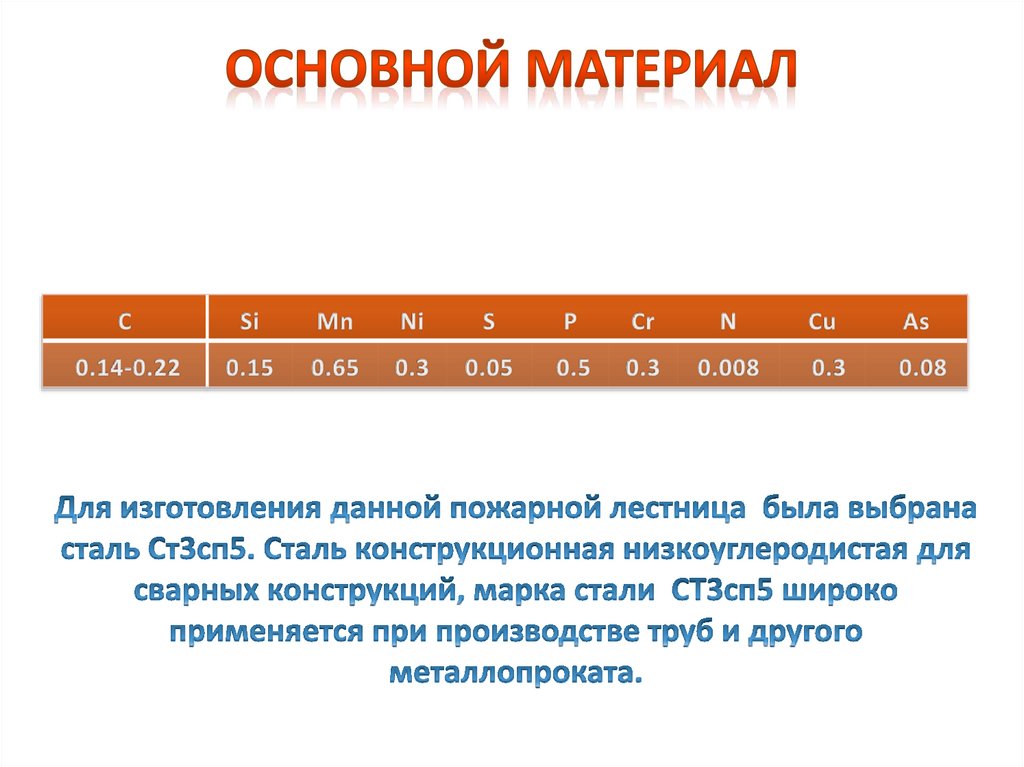 ОСНОВНОЙ МАТЕРИАЛ

| C | Si | Mn | Ni | S | P | Cr | N | Cu | As |
|---|---|---|---|---|---|---|---|---|---|
| 0.14-0.22 | 0.15 | 0.65 | 0.3 | 0.05 | 0.5 | 0.3 | 0.008 | 0.3 | 0.08 |

Для изготовления данной пожарной лестница была выбрана сталь Ст3сп5. Сталь конструкционная низкоуглеродистая для сварных конструкций, марка стали СТ3сп5 широко применяется при производстве труб и другого металлопроката.